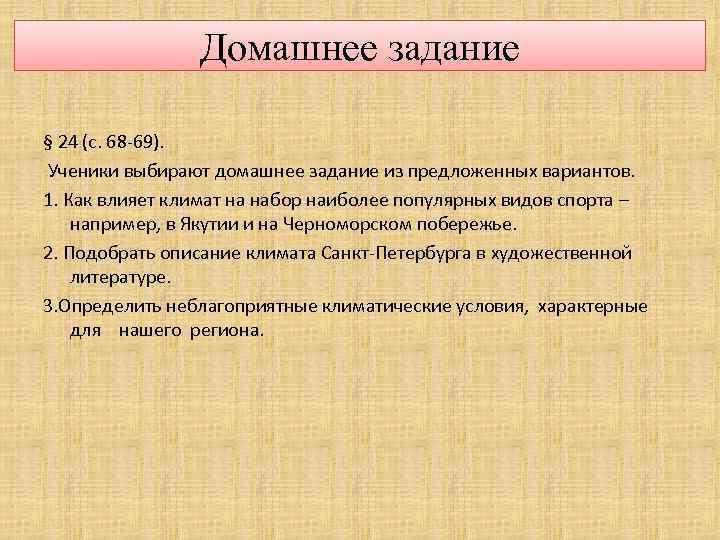 Домашнее задание

§ 24 (с. 68-69).

Ученики выбирают домашнее задание из предложенных вариантов.

1. Как влияет климат на набор наиболее популярных видов спорта – например, в Якутии и на Черноморском побережье.

2. Подобрать описание климата Санкт-Петербурга в художественной литературе.

3.Определить неблагоприятные климатические условия, характерные для нашего региона.